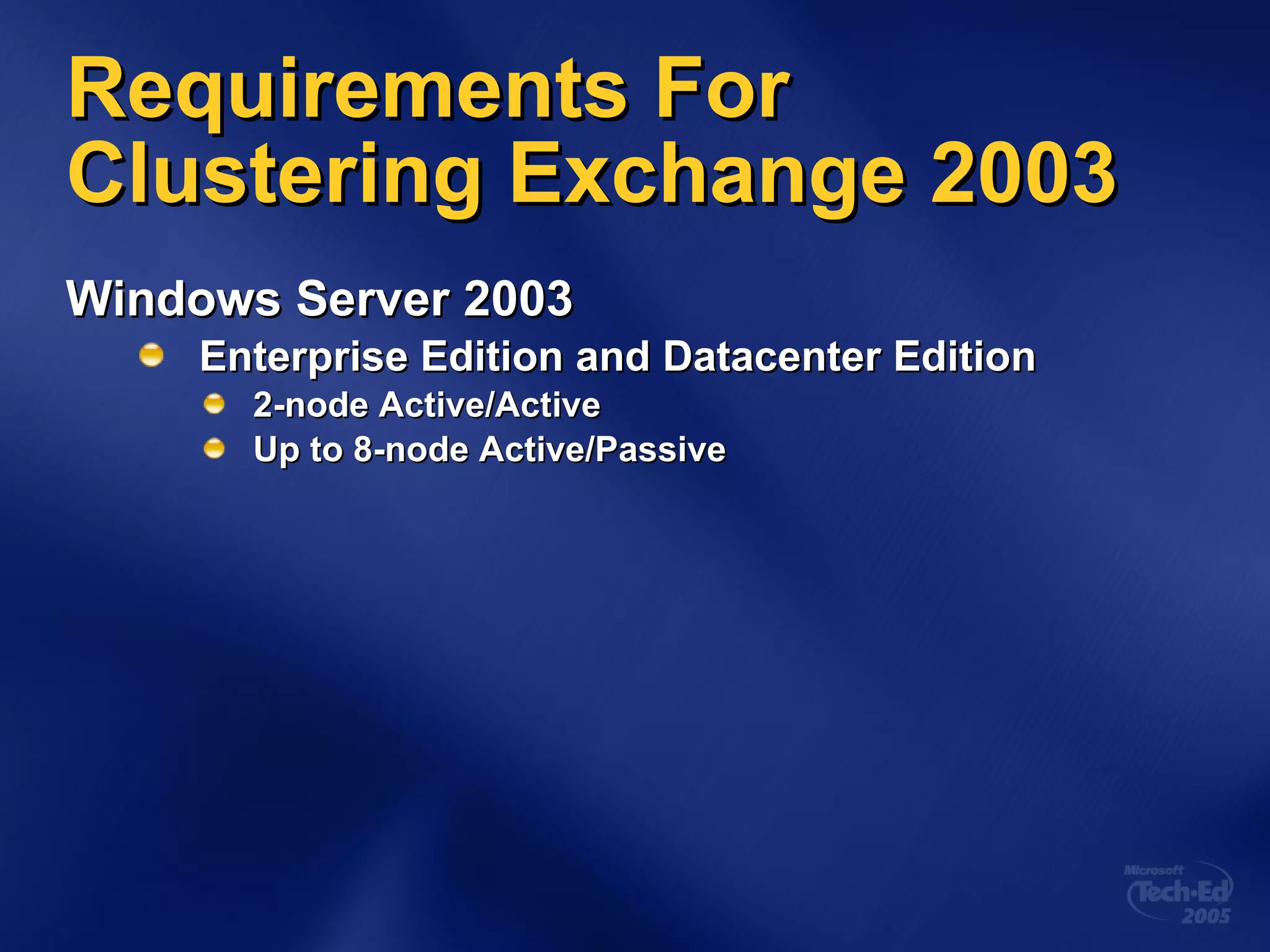 Requirements For Clustering Exchange 2003

Windows Server 2003

Enterprise Edition and Datacenter Edition

2-node Active/Active

Up to 8-node Active/Passive

Microsoft Tech·Ed 2005